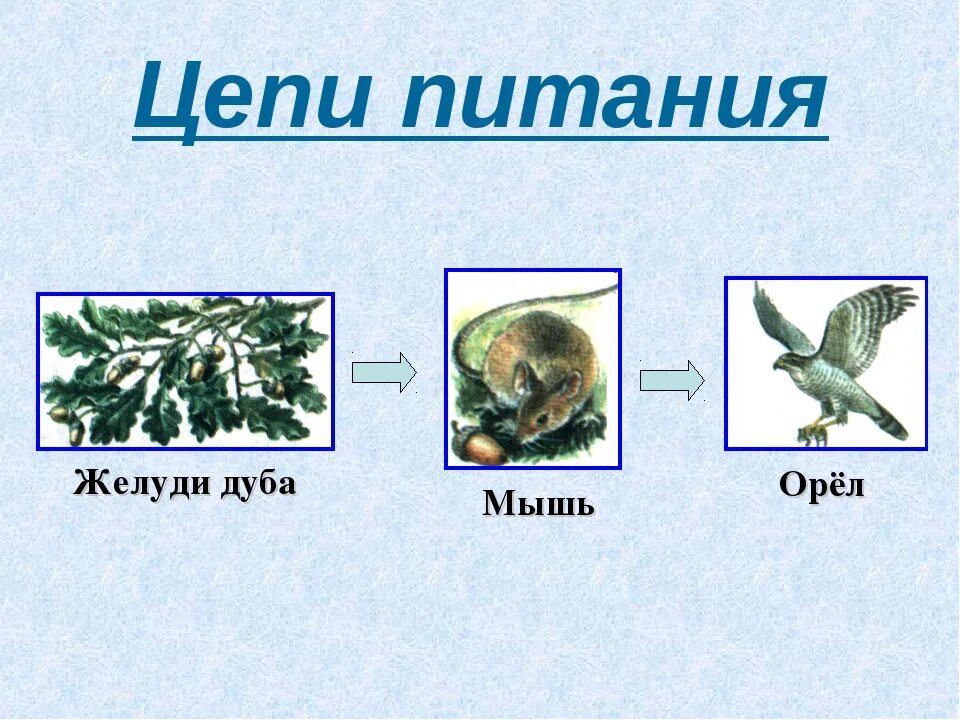 Цепи питания

Желуди дуба

Мышь

Орёл